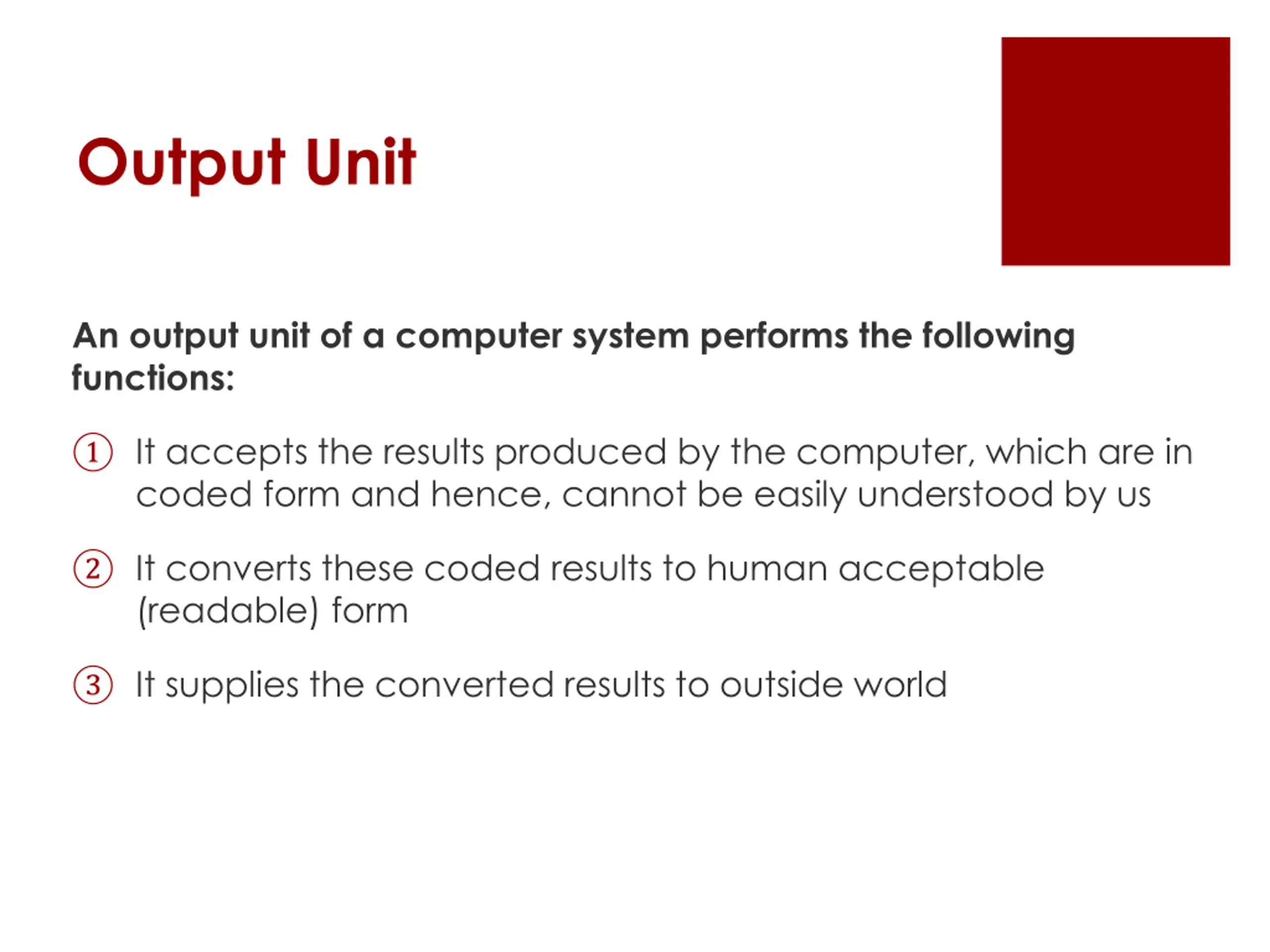 Output Unit

An output unit of a computer system performs the following functions:

① It accepts the results produced by the computer, which are in coded form and hence, cannot be easily understood by us

② It converts these coded results to human acceptable (readable) form

③ It supplies the converted results to outside world